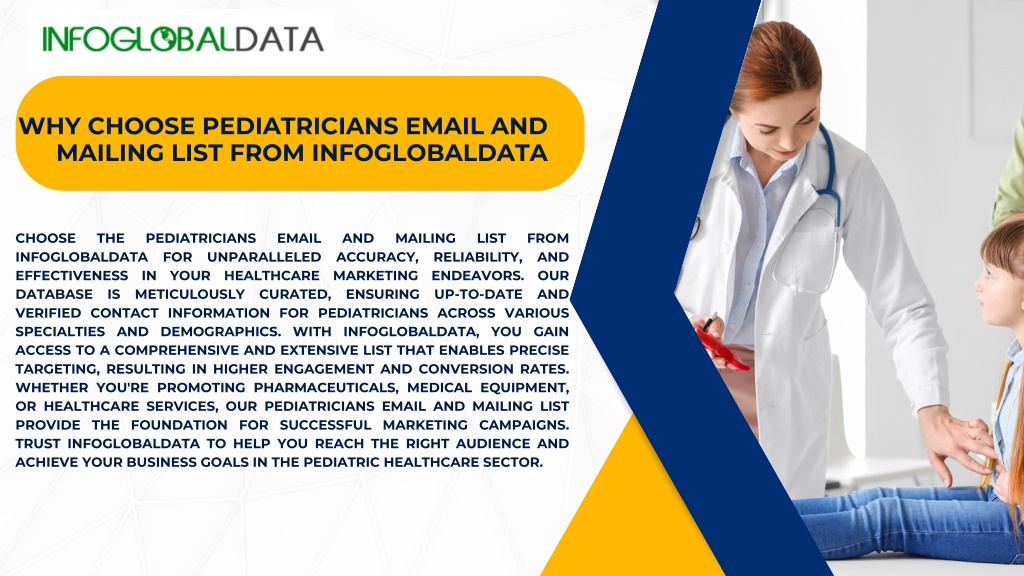 INFOGLOBALDATA

WHY CHOOSE PEDIATRICIANS EMAIL AND MAILING LIST FROM INFOGLOBALDATA

CHOOSE THE PEDIATRICIANS EMAIL AND MAILING LIST FROM INFOGLOBALDATA FOR UNPARALLELED ACCURACY, RELIABILITY, AND EFFECTIVENESS IN YOUR HEALTHCARE MARKETING ENDEAVORS. OUR DATABASE IS METICULOUSLY CURATED, ENSURING UP-TO-DATE AND VERIFIED CONTACT INFORMATION FOR PEDIATRICIANS ACROSS VARIOUS SPECIALTIES AND DEMOGRAPHICS. WITH INFOGLOBALDATA, YOU GAIN ACCESS TO A COMPREHENSIVE AND EXTENSIVE LIST THAT ENABLES PRECISE TARGETING, RESULTING IN HIGHER ENGAGEMENT AND CONVERSION RATES. WHETHER YOU'RE PROMOTING PHARMACEUTICALS, MEDICAL EQUIPMENT, OR HEALTHCARE SERVICES, OUR PEDIATRICIANS EMAIL AND MAILING LIST PROVIDE THE FOUNDATION FOR SUCCESSFUL MARKETING CAMPAIGNS. TRUST INFOGLOBALDATA TO HELP YOU REACH THE RIGHT AUDIENCE AND ACHIEVE YOUR BUSINESS GOALS IN THE PEDIATRIC HEALTHCARE SECTOR.